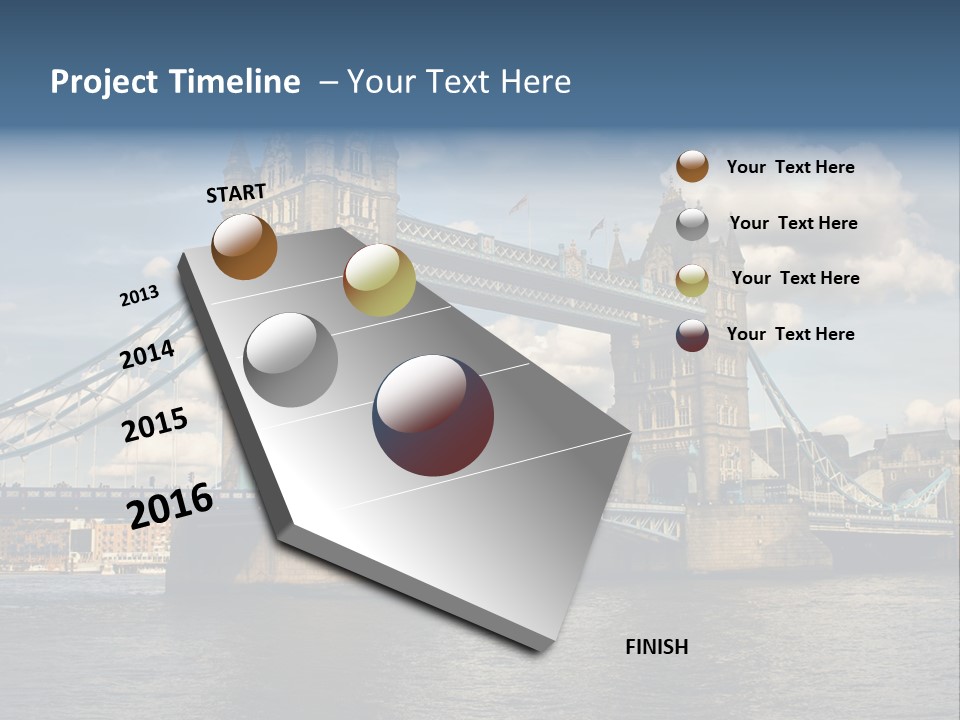 Project Timeline – Your Text Here

START

2013

2014

2015

2016

Your Text Here

Your Text Here

Your Text Here

Your Text Here

FINISH